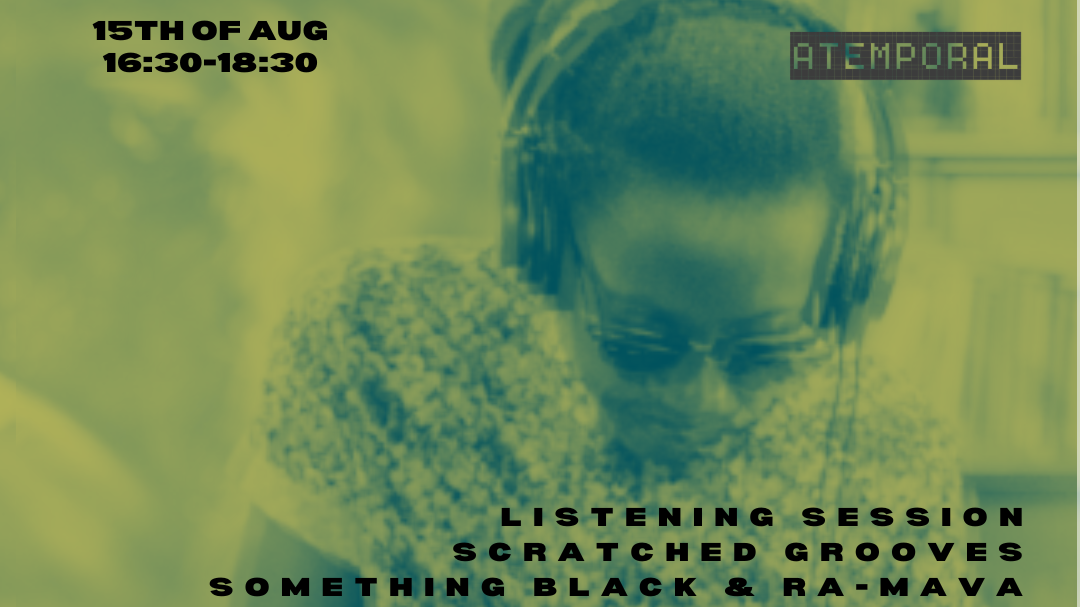 15TH OF AUG
16:30-18:30

ATEMPORAL

LISTENING SESSION
SCRATCHED GROOVES
SOMETHING BLACK & RA-MAVA